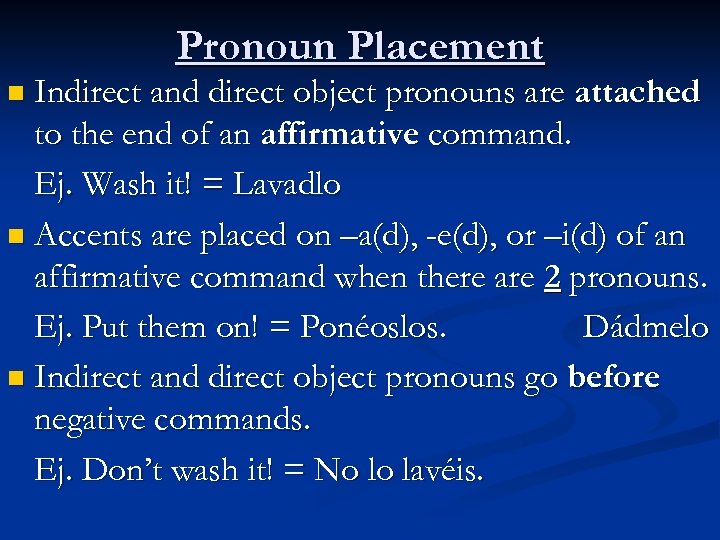 Pronoun Placement

Indirect and direct object pronouns are attached to the end of an affirmative command.

Ej. Wash it! = Lavadlo

Accents are placed on –a(d), -e(d), or –i(d) of an affirmative command when there are 2 pronouns.

Ej. Put them on! = Ponéoslos. Dádmelo

Indirect and direct object pronouns go before negative commands.

Ej. Don't wash it! = No lo lavéis.